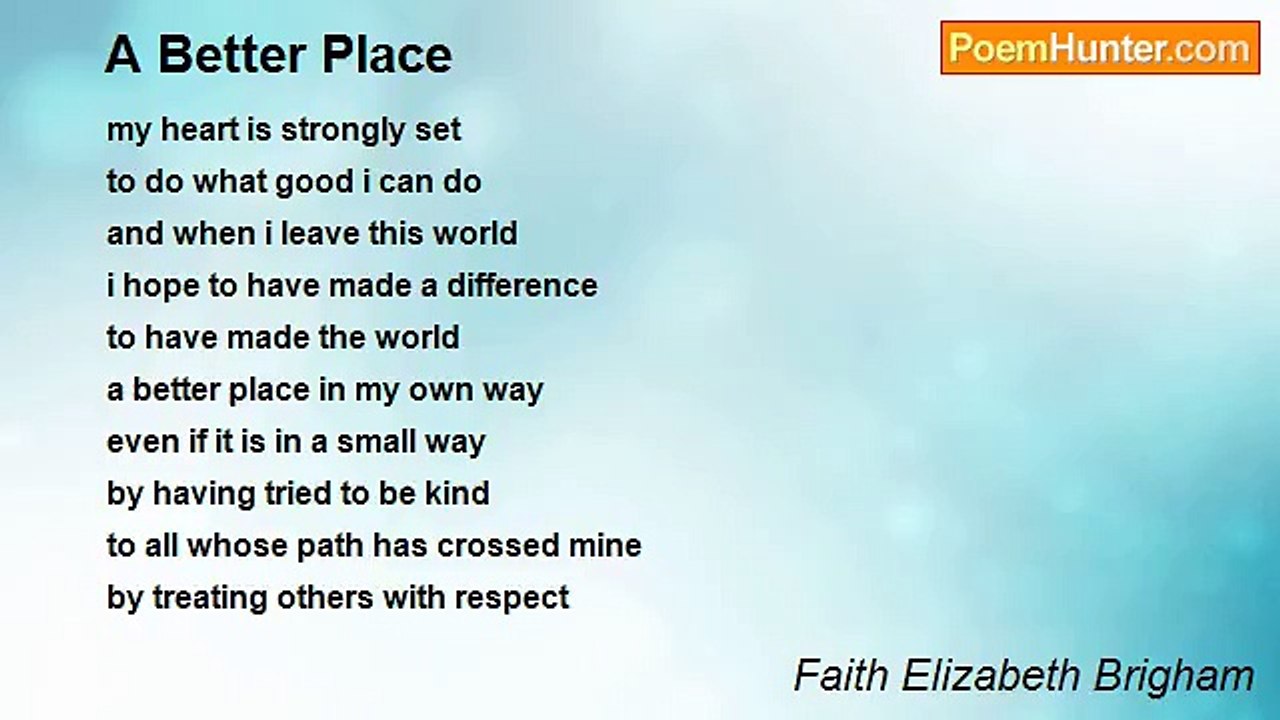 A Better Place

PoemHunter.com

my heart is strongly set
to do what good i can do
and when i leave this world
i hope to have made a difference
to have made the world
a better place in my own way
even if it is in a small way
by having tried to be kind
to all whose path has crossed mine
by treating others with respect

Faith Elizabeth Brigham